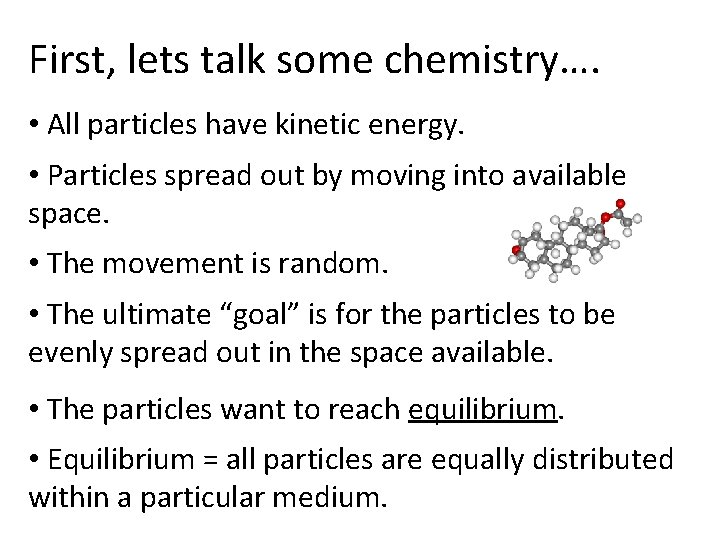 First, lets talk some chemistry….

• All particles have kinetic energy.

• Particles spread out by moving into available space.

• The movement is random.

• The ultimate “goal” is for the particles to be evenly spread out in the space available.

• The particles want to reach equilibrium.

• Equilibrium = all particles are equally distributed within a particular medium.